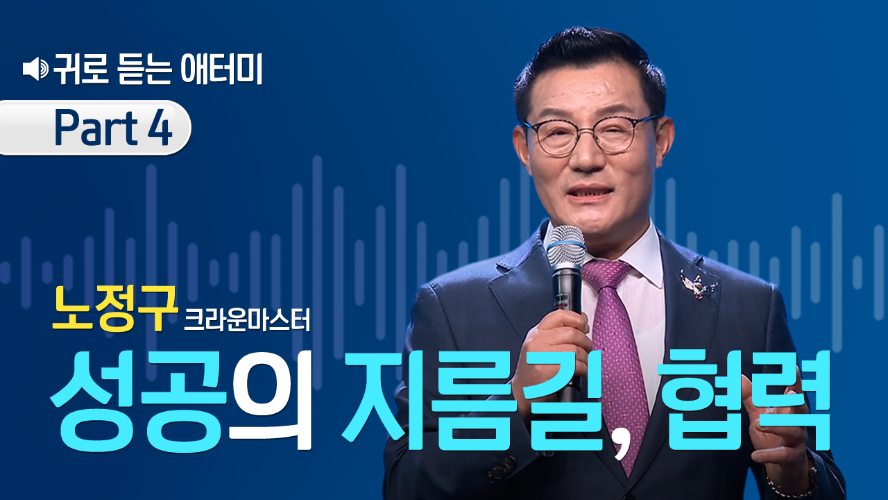 귀로 듣는 애터미

Part 4

노정구 크라운마스터

성공의 지름길, 협력